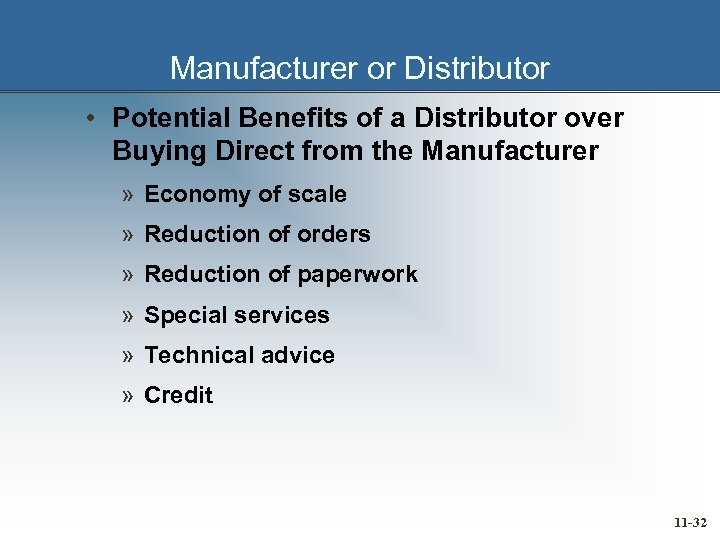 Manufacturer or Distributor

• Potential Benefits of a Distributor over Buying Direct from the Manufacturer

» Economy of scale

» Reduction of orders

» Reduction of paperwork

» Special services

» Technical advice

» Credit

11-32